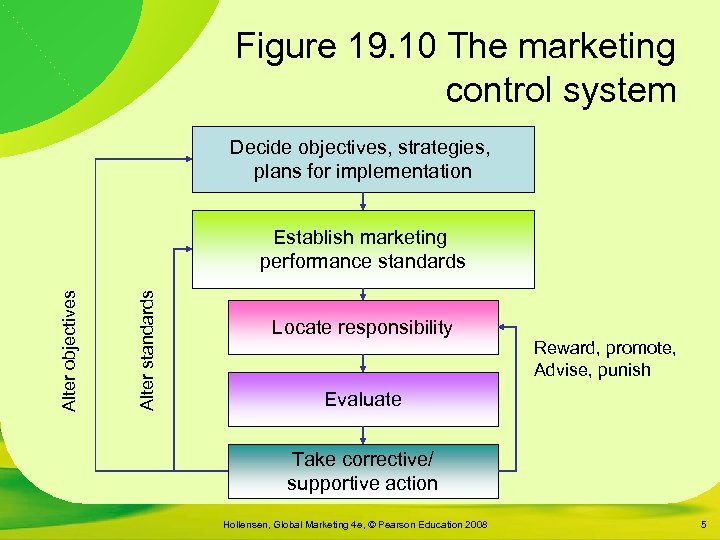 Figure 19.10 The marketing control system

Decide objectives, strategies, plans for implementation

Establish marketing performance standards

Locate responsibility

Evaluate

Take corrective/ supportive action

Alter objectives

Alter standards

Reward, promote, Advise, punish

Hollensen, Global Marketing 4e, © Pearson Education 2008

5